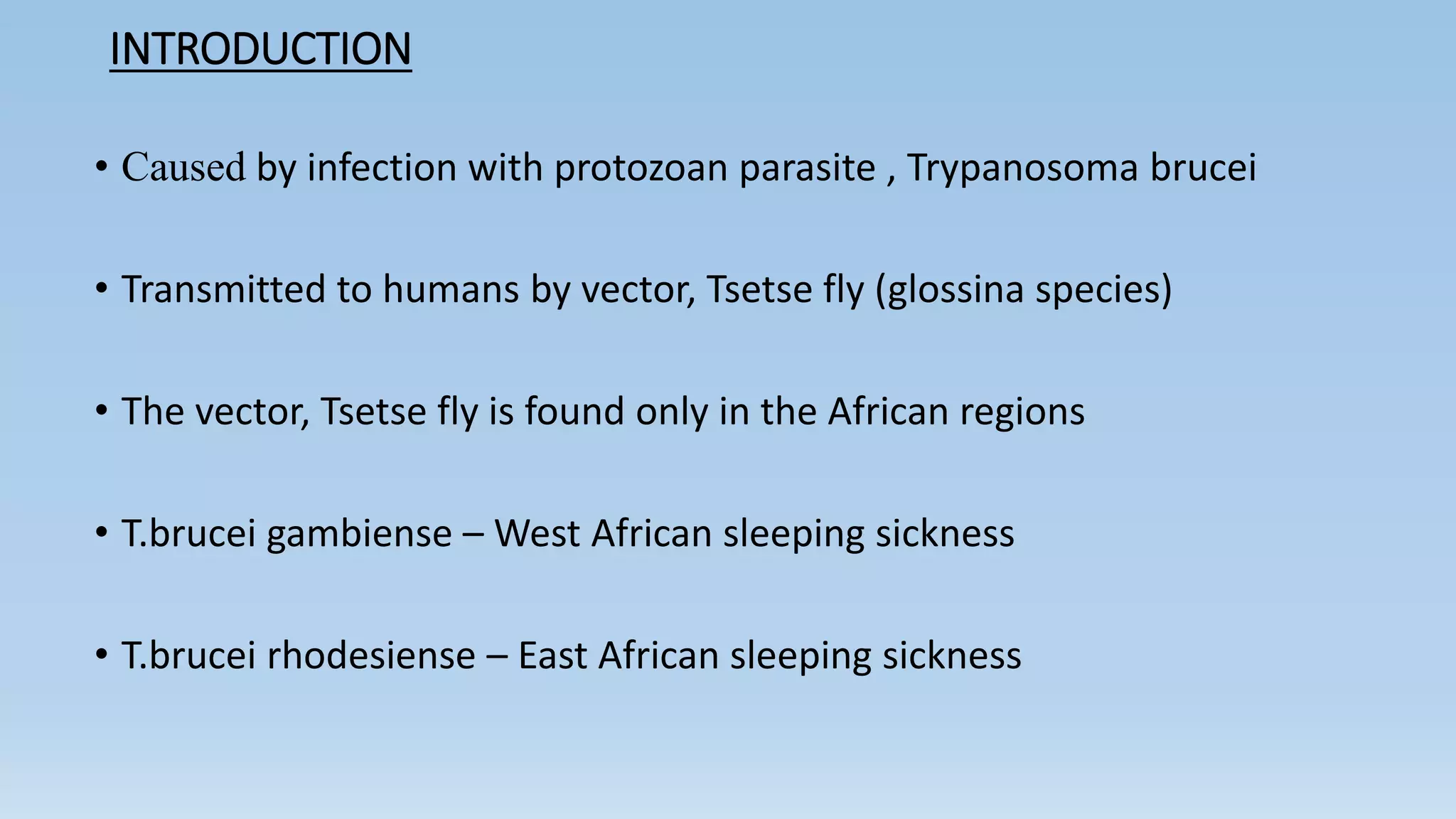 INTRODUCTION

• Caused by infection with protozoan parasite , Trypanosoma brucei

• Transmitted to humans by vector, Tsetse fly (glossina species)

• The vector, Tsetse fly is found only in the African regions

• T.brucei gambiense – West African sleeping sickness

• T.brucei rhodesiense – East African sleeping sickness